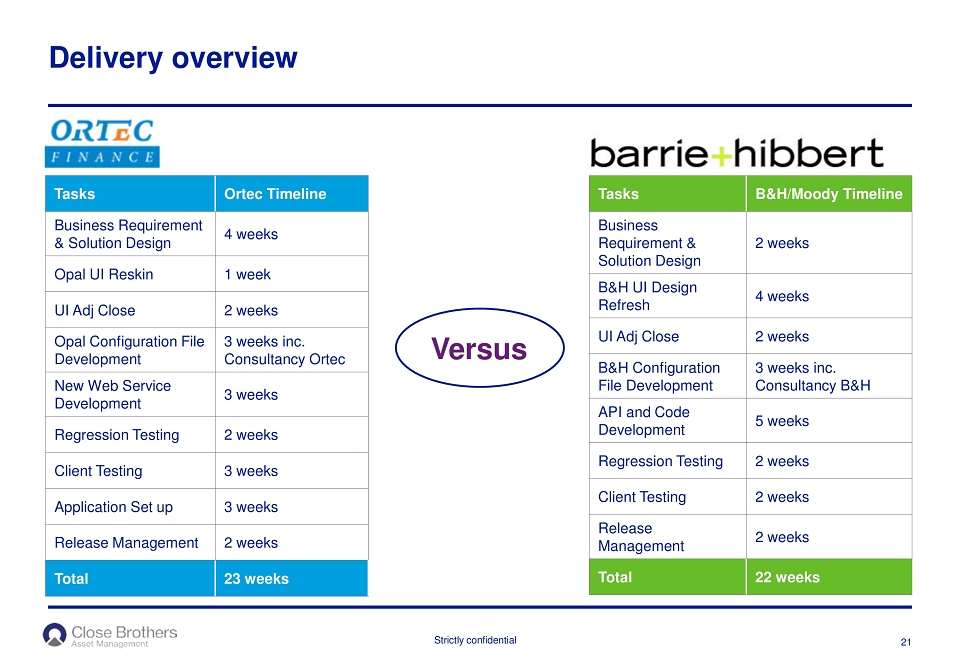 Delivery overview

ORTEC FINANCE

| Tasks | Ortec Timeline |
|---|---|
| Business Requirement & Solution Design | 4 weeks |
| Opal UI Reskin | 1 week |
| UI Adj Close | 2 weeks |
| Opal Configuration File Development | 3 weeks inc. Consultancy Ortec |
| New Web Service Development | 3 weeks |
| Regression Testing | 2 weeks |
| Client Testing | 3 weeks |
| Application Set up | 3 weeks |
| Release Management | 2 weeks |
| Total | 23 weeks |

Versus

barrie+hibbert

| Tasks | B&H/Moody Timeline |
|---|---|
| Business Requirement & Solution Design | 2 weeks |
| B&H UI Design Refresh | 4 weeks |
| UI Adj Close | 2 weeks |
| B&H Configuration File Development | 3 weeks inc. Consultancy B&H |
| API and Code Development | 5 weeks |
| Regression Testing | 2 weeks |
| Client Testing | 2 weeks |
| Release Management | 2 weeks |
| Total | 22 weeks |

Close Brothers Asset Management

Strictly confidential

21